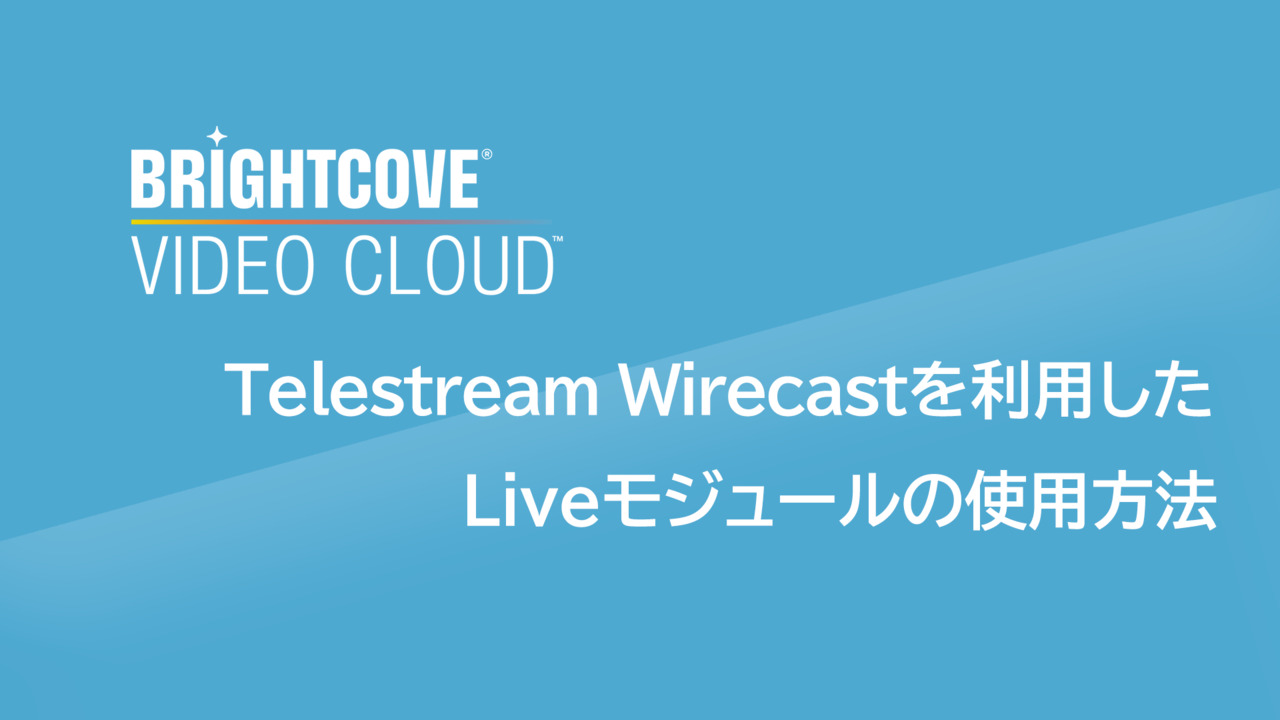 BRIGHTCOVE®
VIDEO CLOUD™

Telestream Wirecastを利用した
Liveモジュールの使用方法